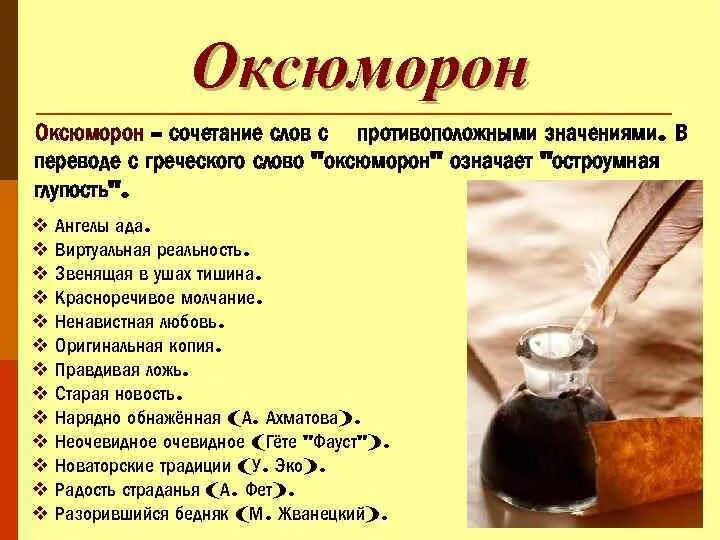 Оксюморон

Оксюморон – сочетание слов с противоположными значениями. В переводе с греческого слово "оксюморон" означает "остроумная глупость".

❖ Ангелы ада.
❖ Виртуальная реальность.
❖ Звенящая в ушах тишина.
❖ Красноречивое молчание.
❖ Ненавистная любовь.
❖ Оригинальная копия.
❖ Правдивая ложь.
❖ Старая новость.
❖ Нарядно обнажённая (А. Ахматова).
❖ Неочевидное очевидное (Гёте "Фауст").
❖ Новаторские традиции (У. Эко).
❖ Радость страданья (А. Фет).
❖ Разорившийся бедняк (М. Жванецкий).